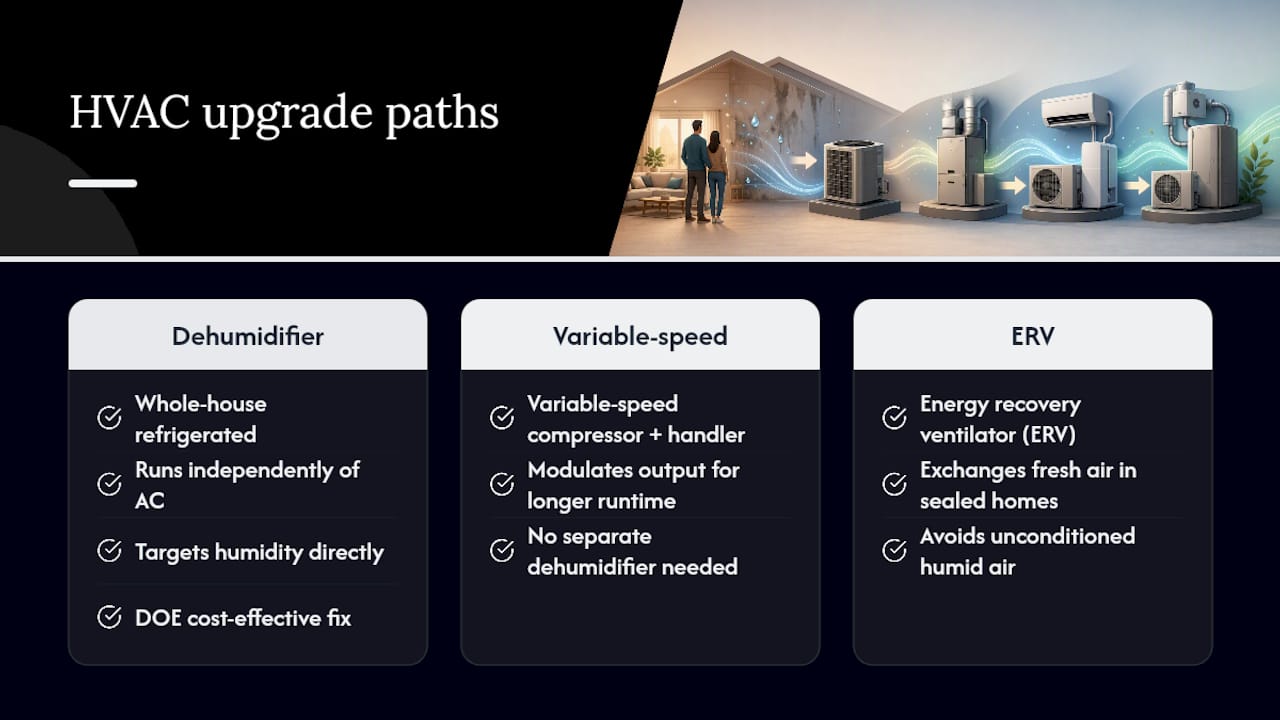 HVAC upgrade paths

Dehumidifier

Whole-house refrigerated

Runs independently of AC

Targets humidity directly

DOE cost-effective fix

Variable-speed

Variable-speed compressor + handler

Modulates output for longer runtime

No separate dehumidifier needed

ERV

Energy recovery ventilator (ERV)

Exchanges fresh air in sealed homes

Avoids unconditioned humid air